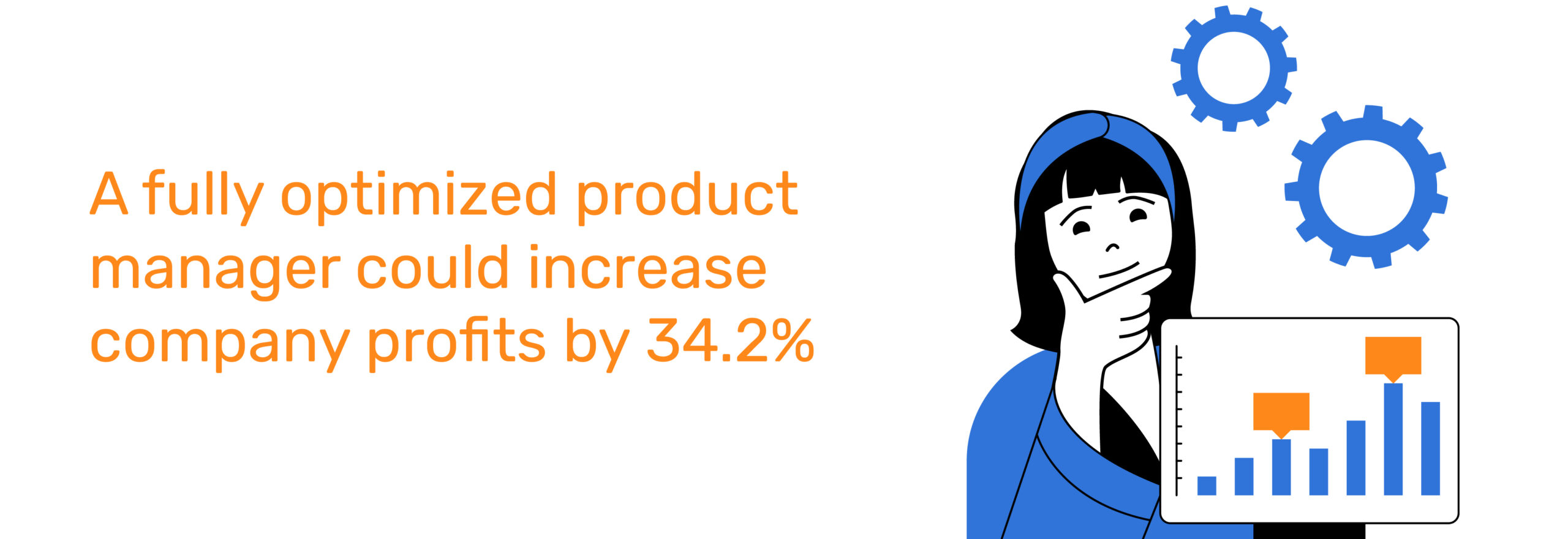 A fully optimized product manager could increase company profits by 34.2%